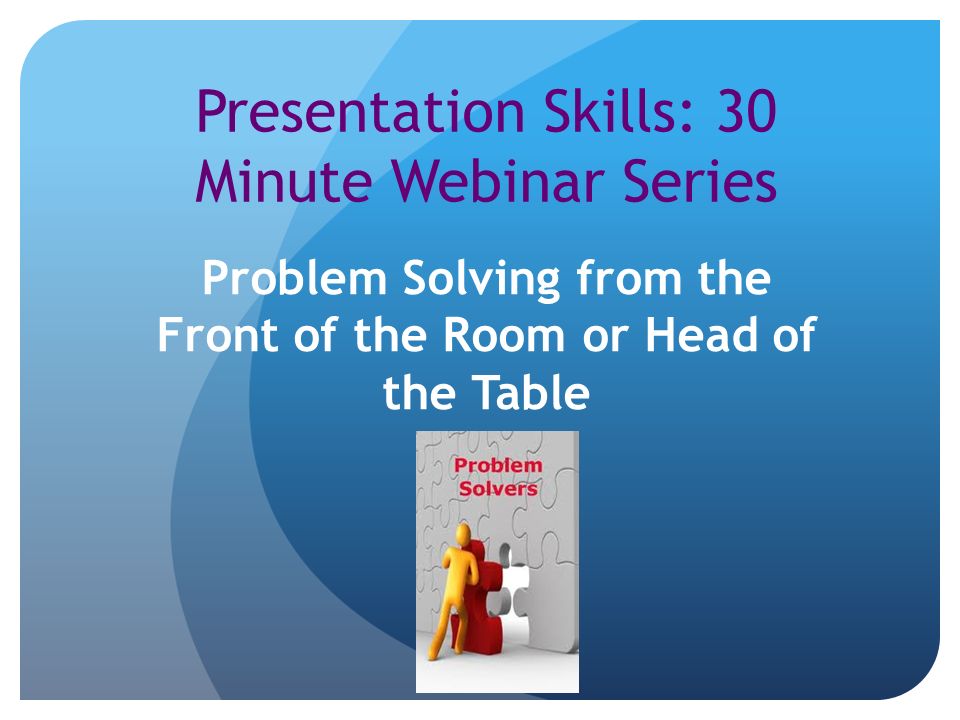 Presentation Skills: 30 Minute Webinar Series

Problem Solving from the Front of the Room or Head of the Table

Problem Solvers